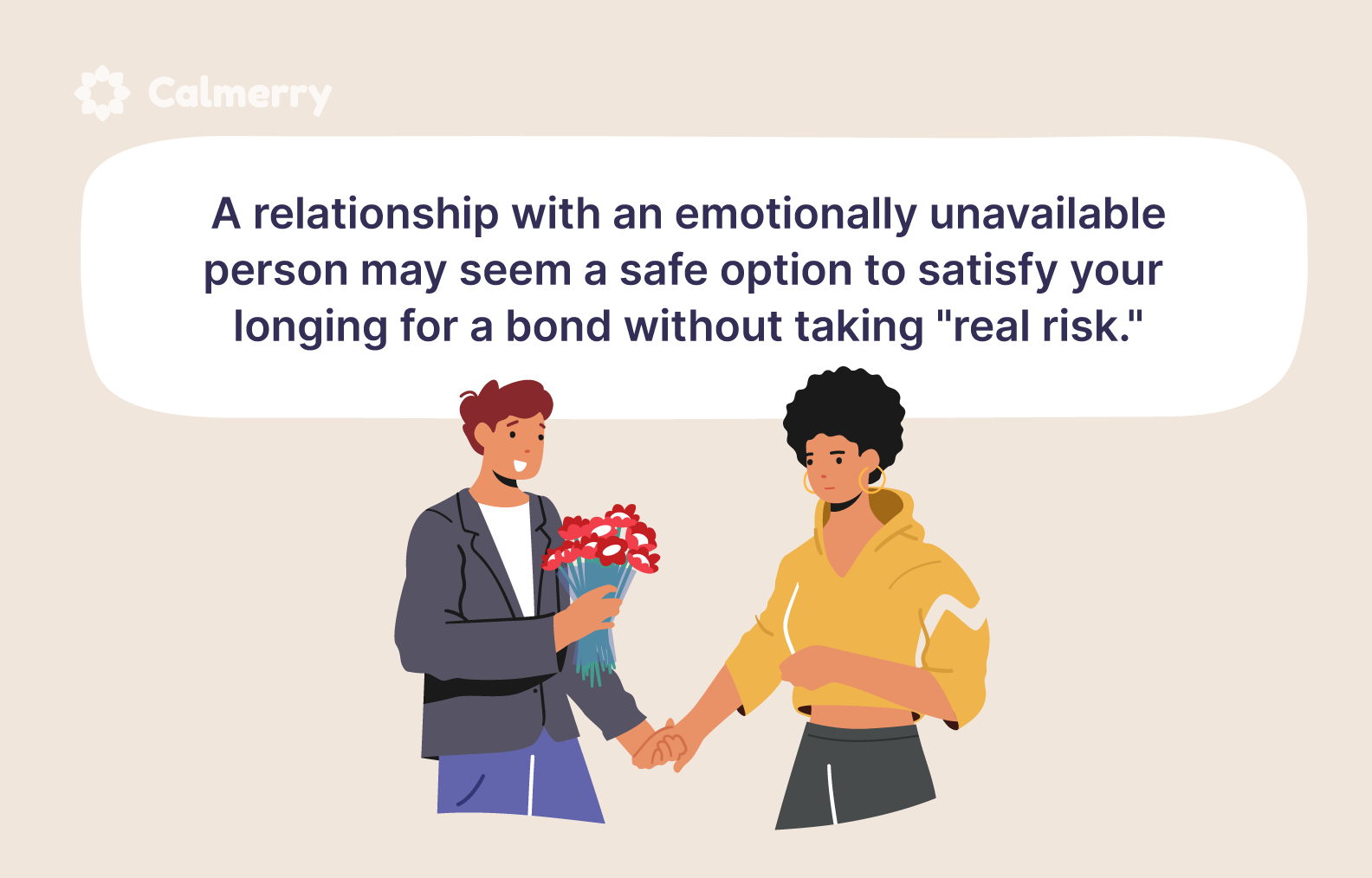 Calmerry

A relationship with an emotionally unavailable person may seem a safe option to satisfy your longing for a bond without taking "real risk."